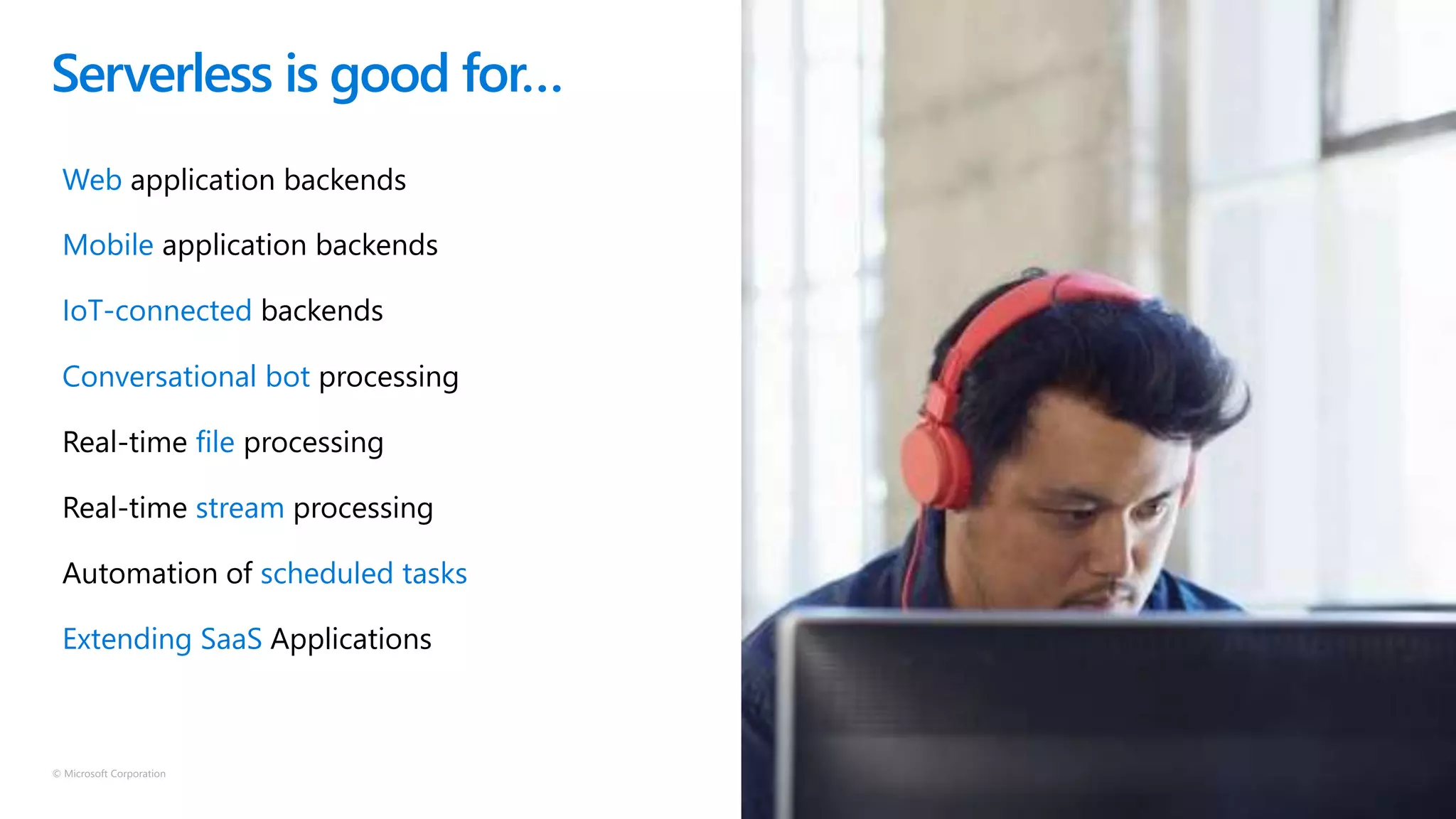 Serverless is good for…

Web application backends

Mobile application backends

IoT-connected backends

Conversational bot processing

Real-time file processing

Real-time stream processing

Automation of scheduled tasks

Extending SaaS Applications

© Microsoft Corporation